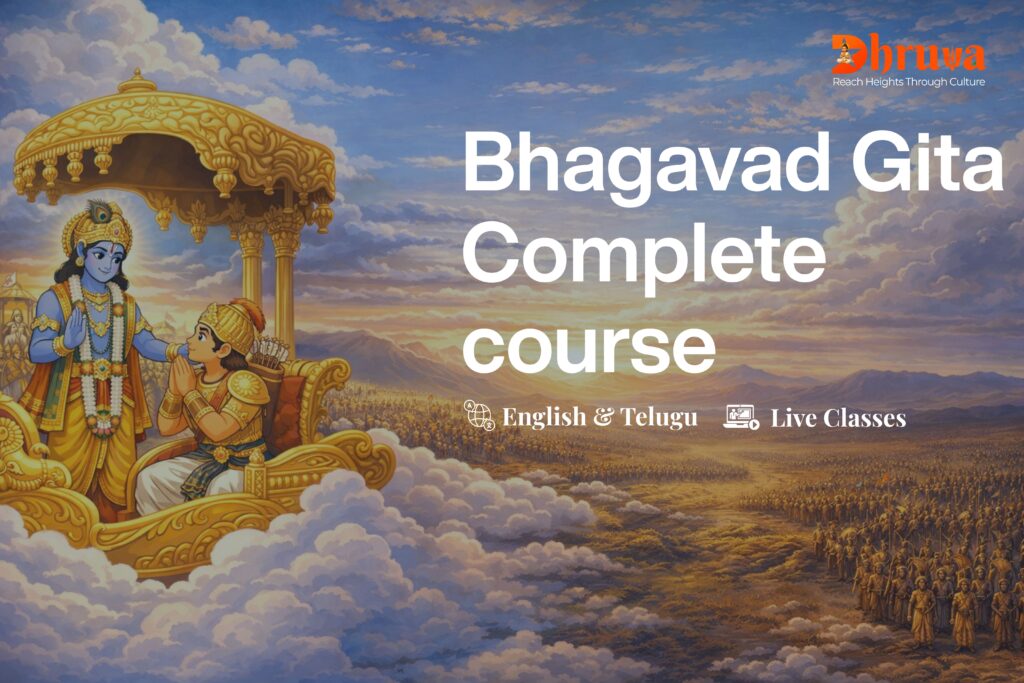 Dhruva
Reach Heights Through Culture

Bhagavad Gita Complete course

English & Telugu

Live Classes